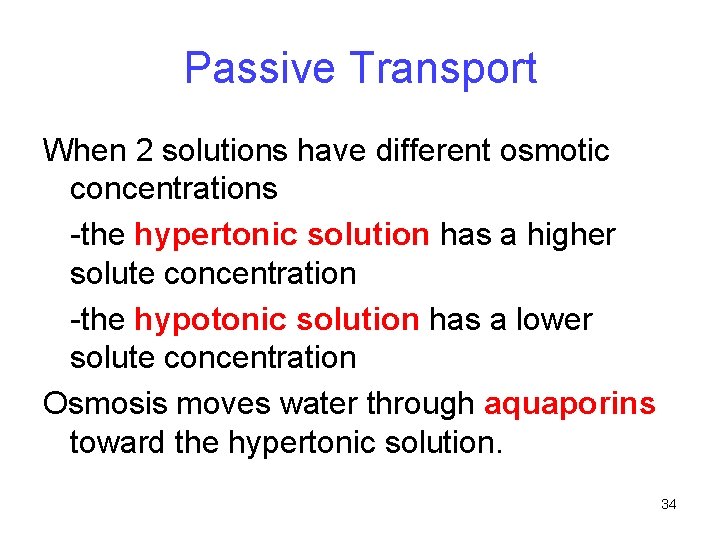 Passive Transport

When 2 solutions have different osmotic concentrations

-the hypertonic solution has a higher solute concentration

-the hypotonic solution has a lower solute concentration

Osmosis moves water through aquaporins toward the hypertonic solution.

34